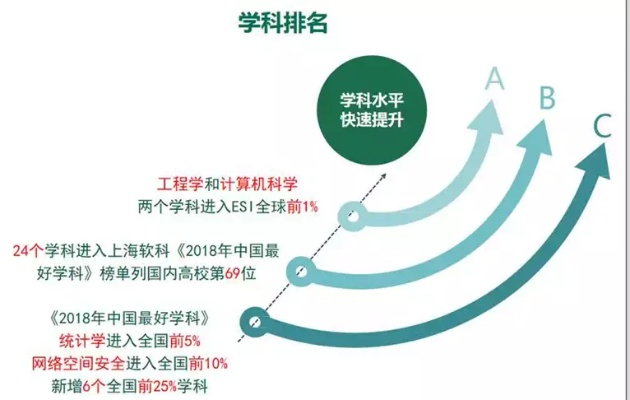 学科排名

学科水平
快速提升

A

B

C

工程学和计算机科学
两个学科进入ESI全球前1%

24个学科进入上海软科《2018年中国最好学科》榜单列国内高校第69位

《2018年中国最好学科》
统计学进入全国前5%
网络空间安全进入全国前10%
新增6个全国前25%学科